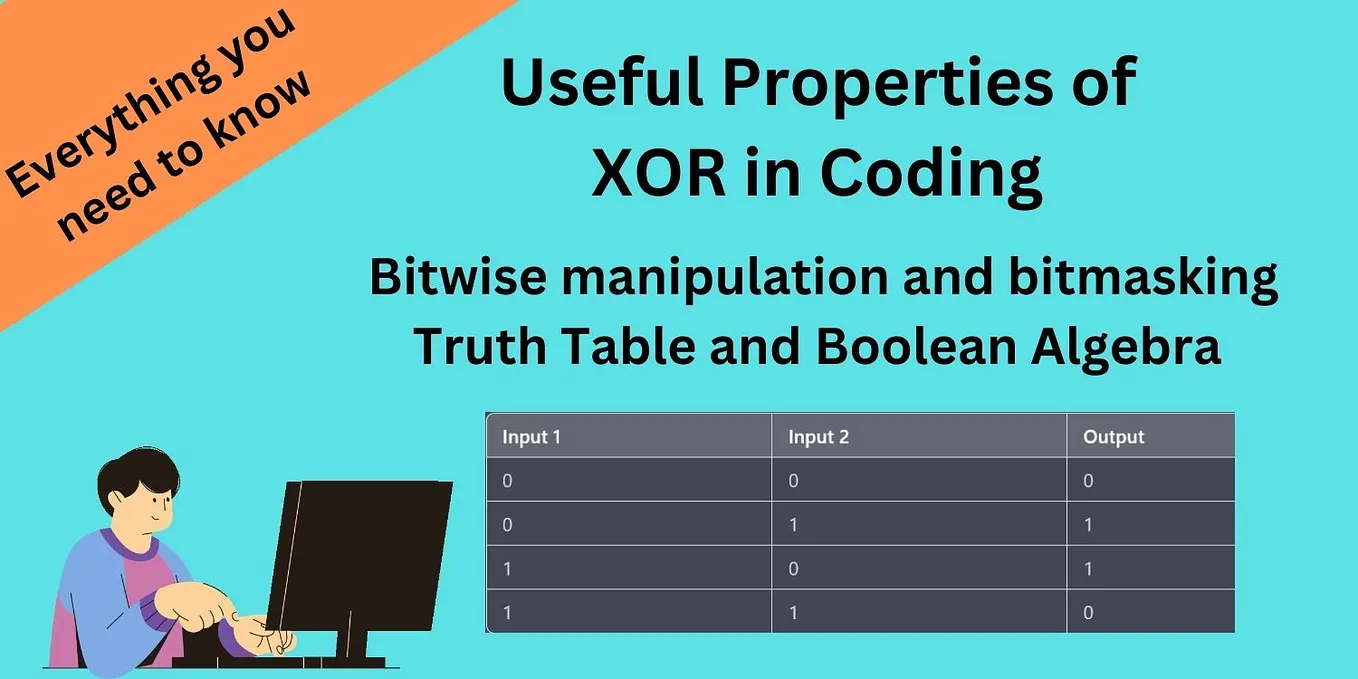 Everything you need to know

Useful Properties of XOR in Coding

Bitwise manipulation and bitmasking
Truth Table and Boolean Algebra

| Input 1 | Input 2 | Output |
|---|---|---|
| 0 | 0 | 0 |
| 0 | 1 | 1 |
| 1 | 0 | 1 |
| 1 | 1 | 0 |